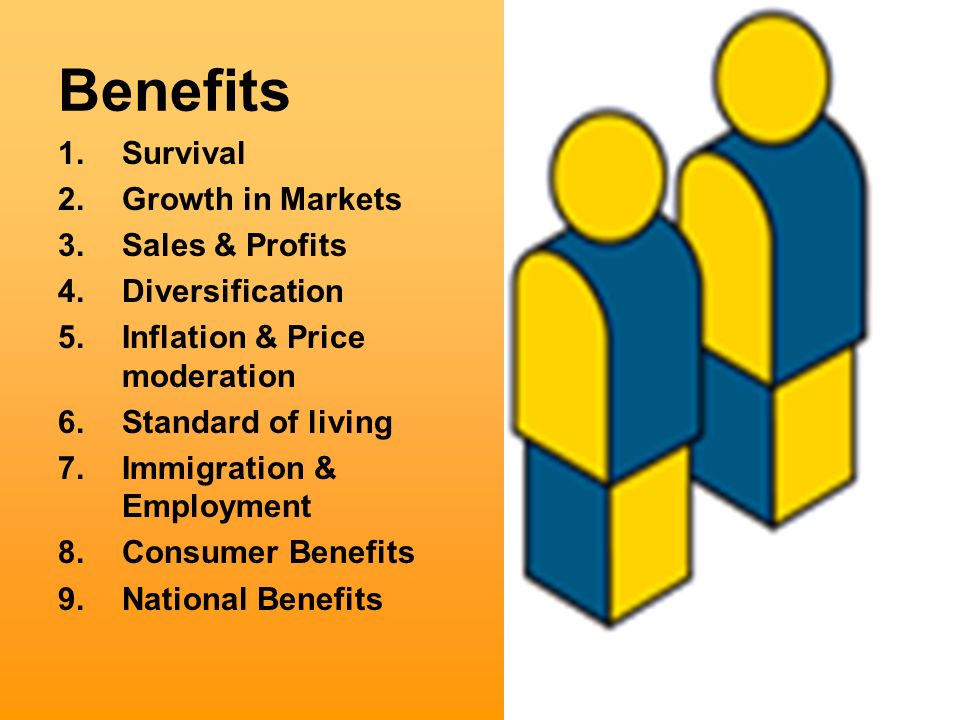 Benefits

1. Survival
2. Growth in Markets
3. Sales & Profits
4. Diversification
5. Inflation & Price moderation
6. Standard of living
7. Immigration & Employment
8. Consumer Benefits
9. National Benefits